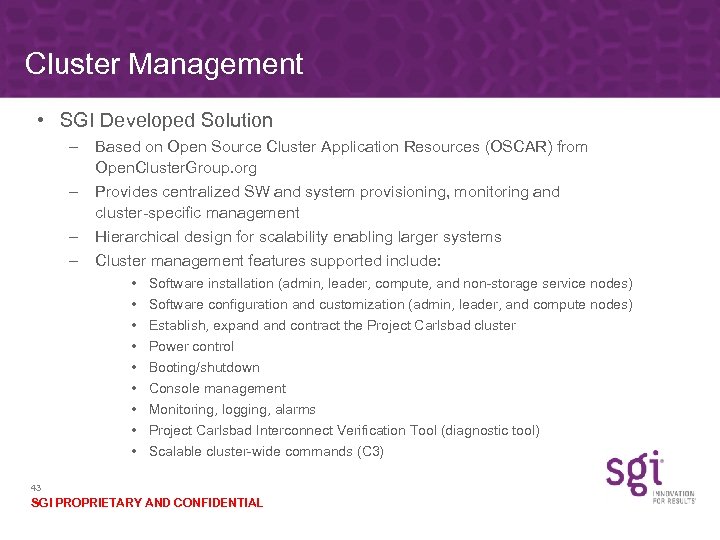 Cluster Management

• SGI Developed Solution

– Based on Open Source Cluster Application Resources (OSCAR) from OpenClusterGroup.org

– Provides centralized SW and system provisioning, monitoring and cluster-specific management

– Hierarchical design for scalability enabling larger systems

– Cluster management features supported include:

• Software installation (admin, leader, compute, and non-storage service nodes)

• Software configuration and customization (admin, leader, and compute nodes)

• Establish, expand and contract the Project Carlsbad cluster

• Power control

• Booting/shutdown

• Console management

• Monitoring, logging, alarms

• Project Carlsbad Interconnect Verification Tool (diagnostic tool)

• Scalable cluster-wide commands (C3)

43

SGI PROPRIETARY AND CONFIDENTIAL

sgi

INNOVATION FOR RESULTS